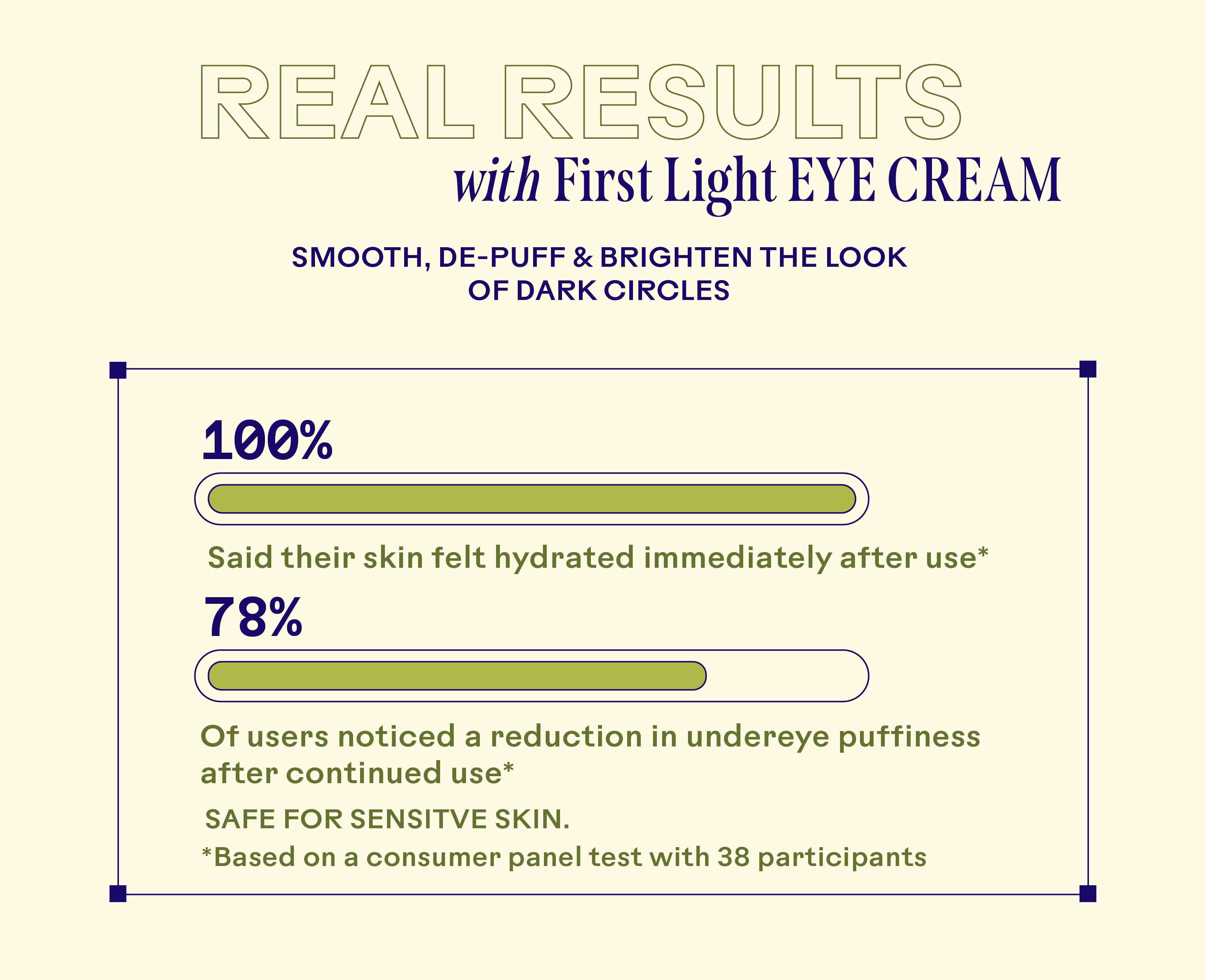 REAL RESULTS
with First Light EYE CREAM

SMOOTH, DE-PUFF & BRIGHTEN THE LOOK OF DARK CIRCLES

100%

Said their skin felt hydrated immediately after use*

78%

Of users noticed a reduction in undereye puffiness after continued use*

SAFE FOR SENSITVE SKIN.

*Based on a consumer panel test with 38 participants